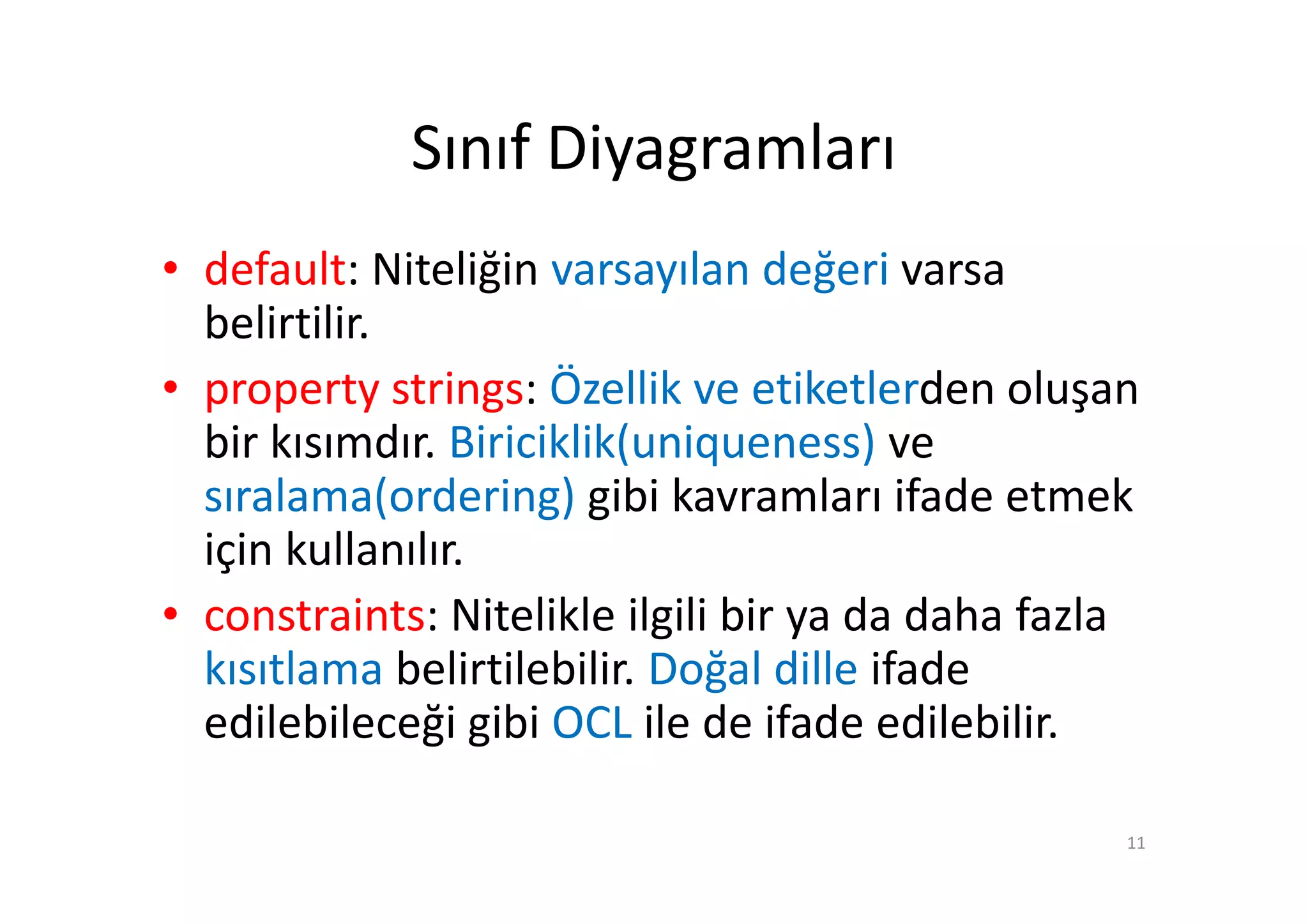 Sınıf Diyagramları

• default: Niteliğin varsayılan değeri varsa belirtilir.
• property strings: Özellik ve etiketlerden oluşan bir kısımdır. Biriciklik(uniqueness) ve sıralama(ordering) gibi kavramları ifade etmek için kullanılır.
• constraints: Nitelikle ilgili bir ya da daha fazla kısıtlama belirtilebilir. Doğal dille ifade edilebileceği gibi OCL ile de ifade edilebilir.

11